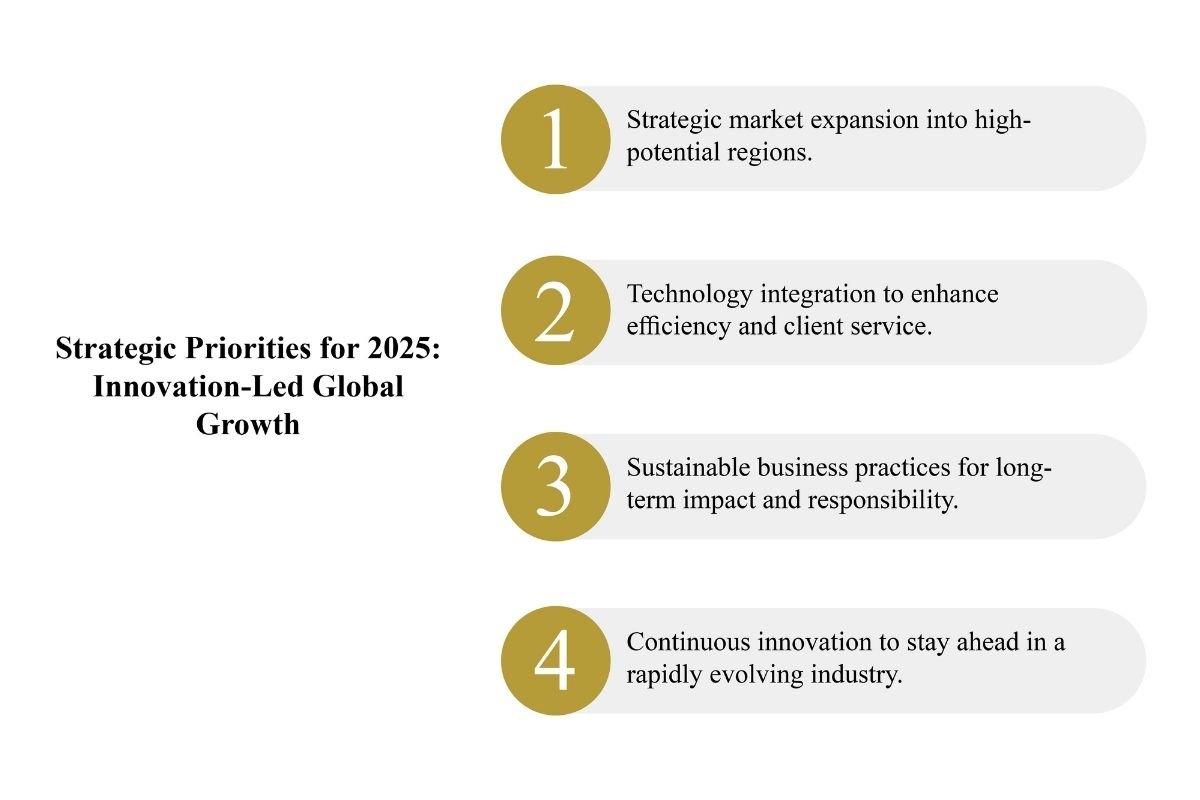 Strategic Priorities for 2025: Innovation-Led Global Growth

1
Strategic market expansion into high-potential regions.

2
Technology integration to enhance efficiency and client service.

3
Sustainable business practices for long-term impact and responsibility.

4
Continuous innovation to stay ahead in a rapidly evolving industry.